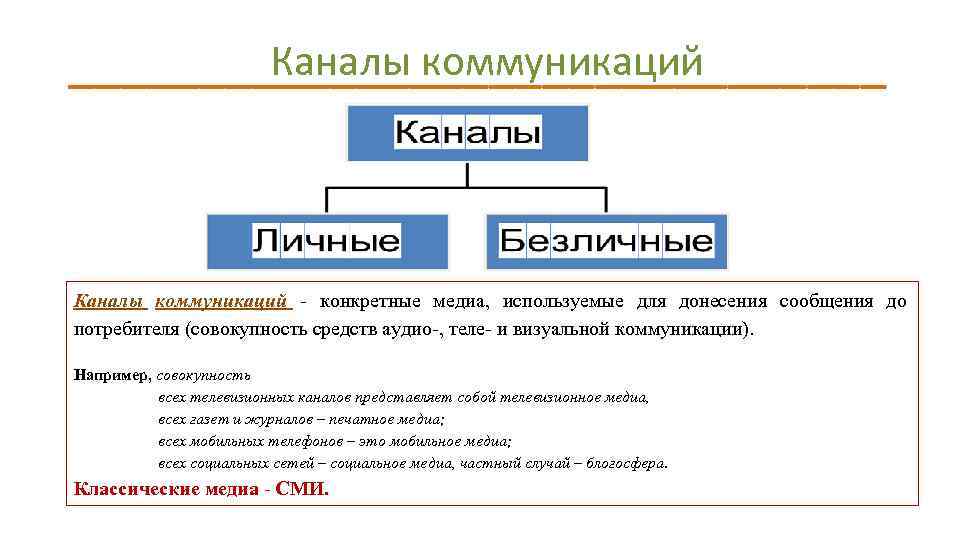 Каналы коммуникаций

Каналы

Личные

Безличные

Каналы коммуникаций - конкретные медиа, используемые для донесения сообщения до потребителя (совокупность средств аудио-, теле- и визуальной коммуникации).

Например, совокупность
всех телевизионных каналов представляет собой телевизионное медиа,
всех газет и журналов – печатное медиа;
всех мобильных телефонов – это мобильное медиа;
всех социальных сетей – социальное медиа, частный случай – блогосфера.

Классические медиа - СМИ.